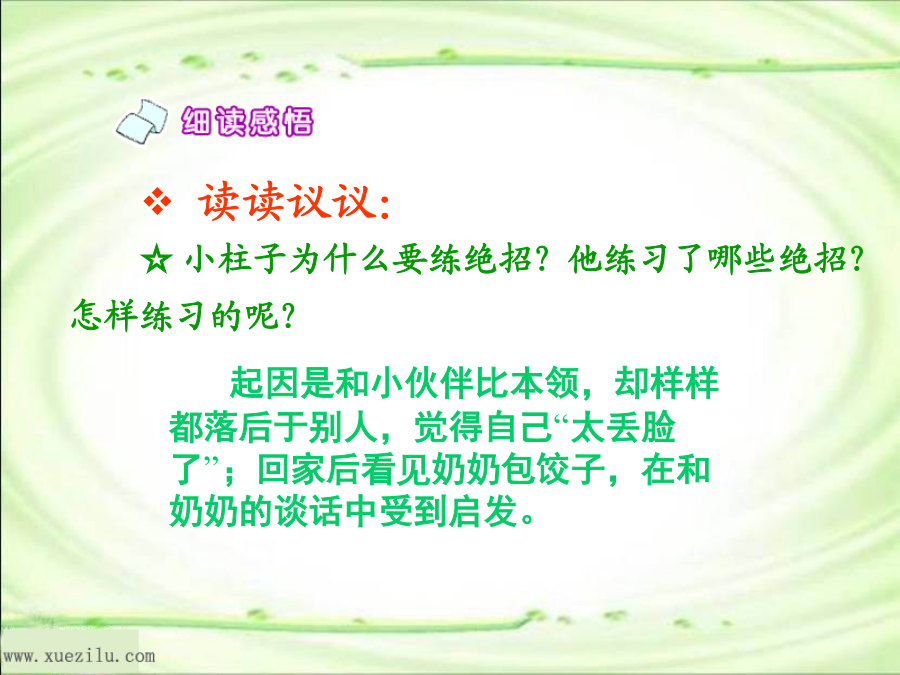 细读感悟

❖ 读读议议:

☆ 小柱子为什么要练绝招？他练习了哪些绝招？怎样练习的呢？

起因是和小伙伴比本领，却样样都落后于别人，觉得自己“太丢脸了”；回家后看见奶奶包饺子，在和奶奶的谈话中受到启发。

www.xuezilu.com